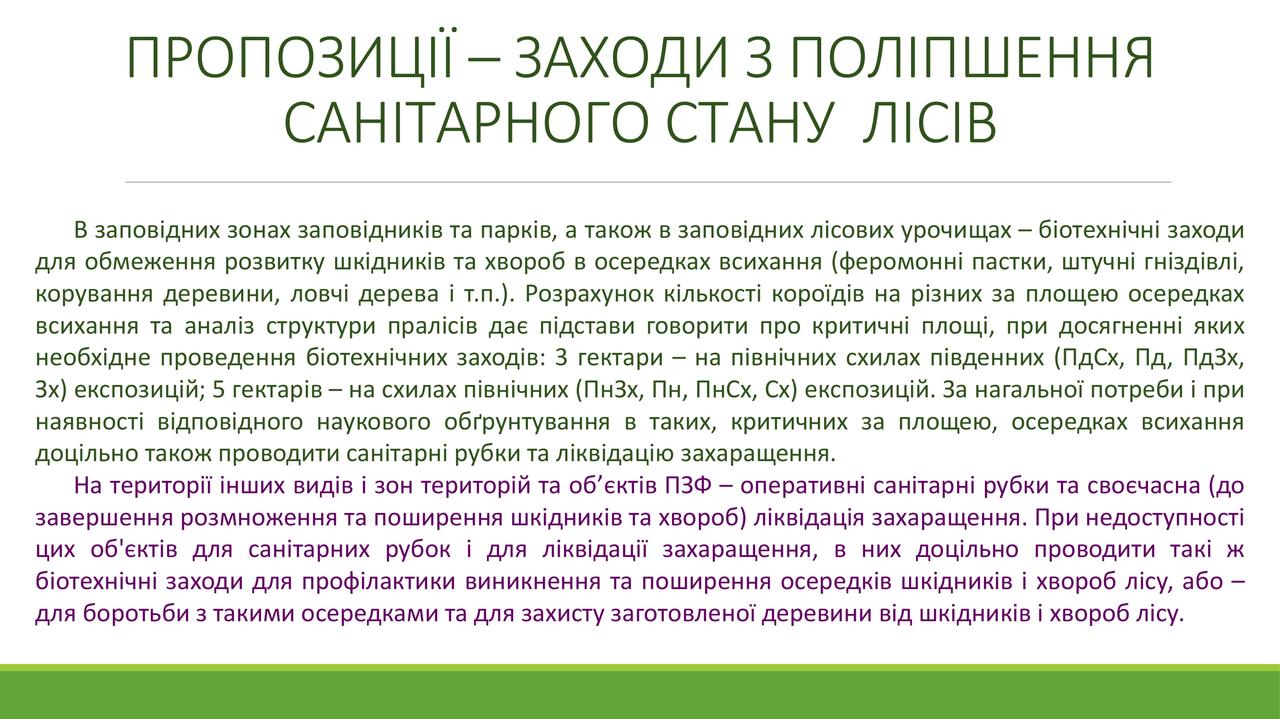 ПРОПОЗИЦІЇ – ЗАХОДИ З ПОЛІПШЕННЯ САНІТАРНОГО СТАНУ ЛІСІВ

В заповідних зонах заповідників та парків, а також в заповідних лісових урочищах – біотехнічні заходи для обмеження розвитку шкідників та хвороб в осередках всихання (феромонні пастки, штучні гніздівлі, корування деревини, ловчі дерева і т.п.). Розрахунок кількості короїдів на різних за площею осередках всихання та аналіз структури пралісів дає підстави говорити про критичні площі, при досягненні яких необхідне проведення біотехнічних заходів: 3 гектари – на північних схилах південних (ПдСх, Пд, ПдЗх, Зх) експозицій; 5 гектарів – на схилах північних (ПнЗх, Пн, ПнСх, Сх) експозицій. За нагальної потреби і при наявності відповідного наукового обґрунтування в таких, критичних за площею, осередках всихання доцільно також проводити санітарні рубки та ліквідацію захаращення.

На території інших видів і зон територій та об’єктів ПЗФ – оперативні санітарні рубки та своєчасна (до завершення розмноження та поширення шкідників та хвороб) ліквідація захаращення. При недоступності цих об'єктів для санітарних рубок і для ліквідації захаращення, в них доцільно проводити такі ж біотехнічні заходи для профілактики виникнення та поширення осередків шкідників і хвороб лісу, або – для боротьби з такими осередками та для захисту заготовленої деревини від шкідників і хвороб лісу.